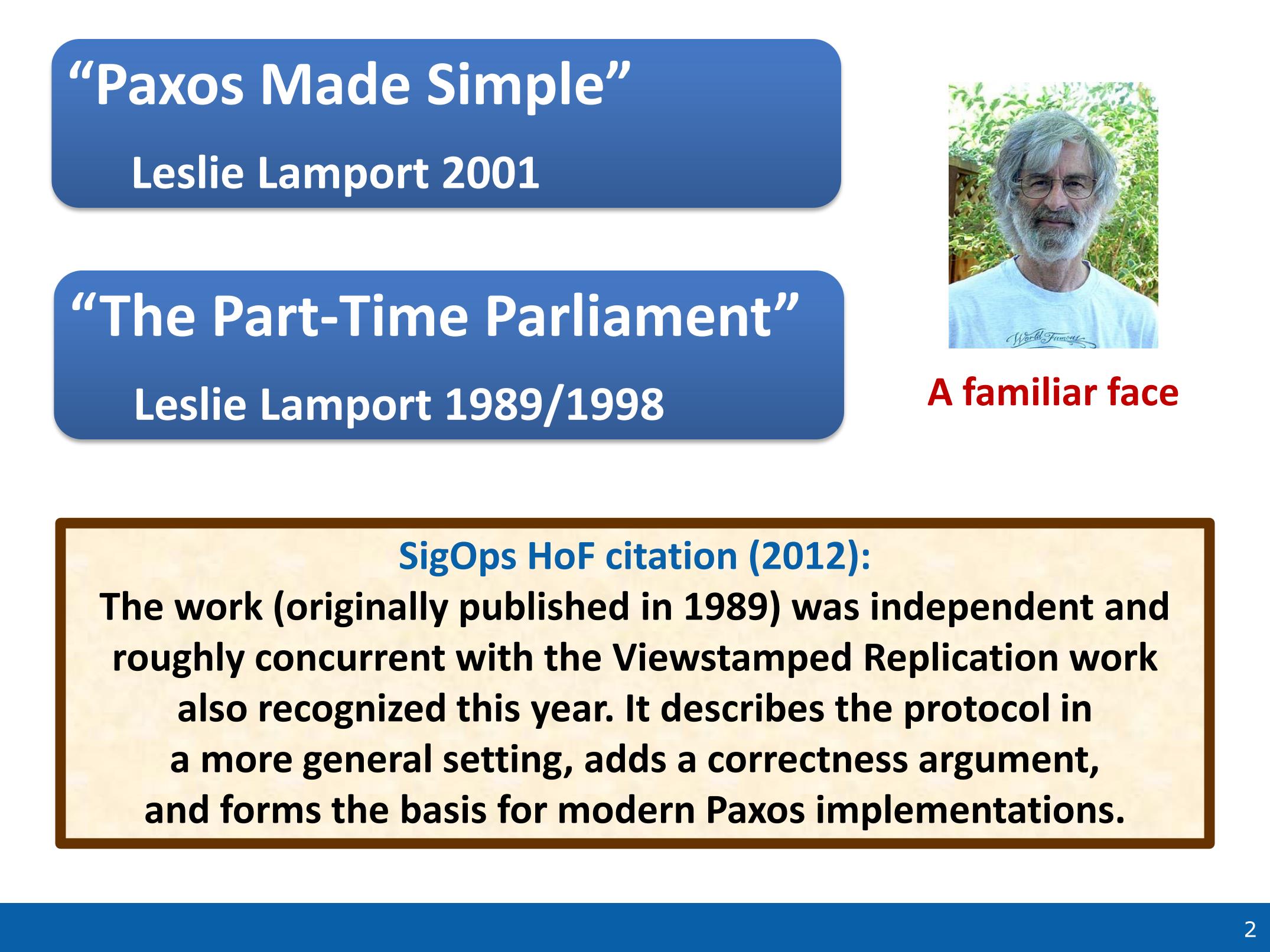 “Paxos Made Simple”

Leslie Lamport 2001

“The Part-Time Parliament”

Leslie Lamport 1989/1998

World Famous

A familiar face

SigOps HoF citation (2012):

The work (originally published in 1989) was independent and roughly concurrent with the Viewstamped Replication work also recognized this year. It describes the protocol in a more general setting, adds a correctness argument, and forms the basis for modern Paxos implementations.

2